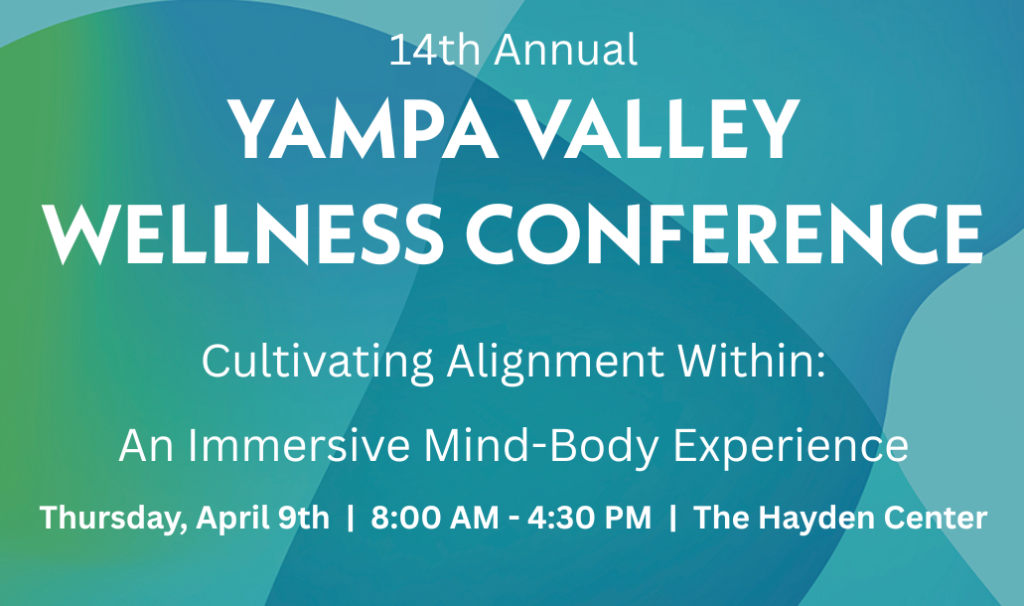 14th Annual

YAMPA VALLEY WELLNESS CONFERENCE

Cultivating Alignment Within:

An Immersive Mind-Body Experience

Thursday, April 9th | 8:00 AM - 4:30 PM | The Hayden Center